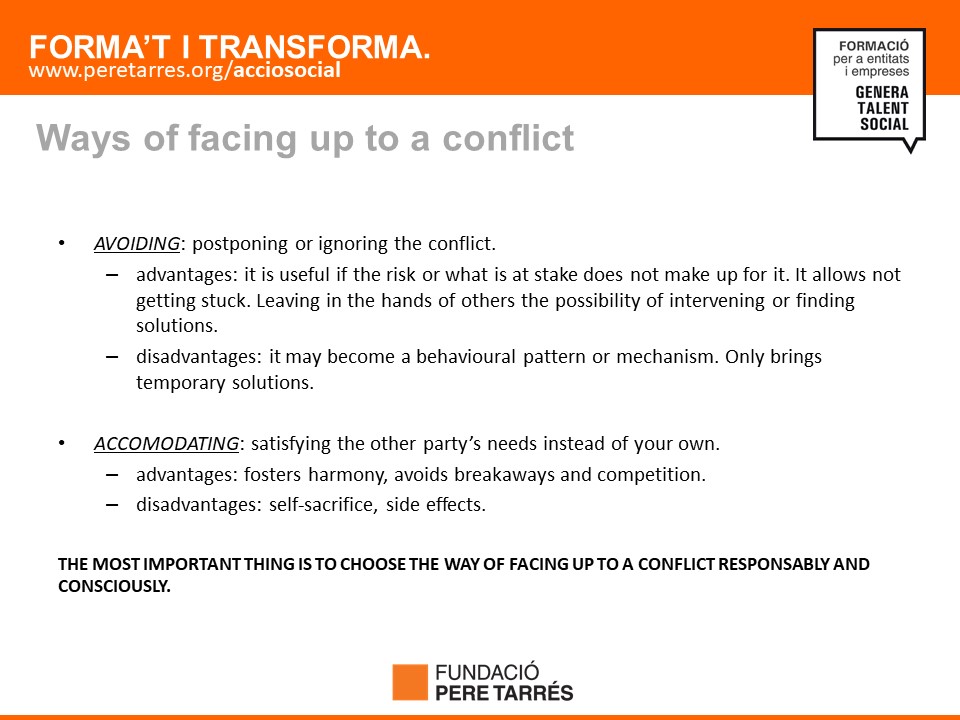 FORMA'T I TRANSFORMA.
www.peretarres.org/acciosocial

FORMACIÓ per a entitats i empreses
GENERA TALENT SOCIAL

Ways of facing up to a conflict

• AVOIDING: postponing or ignoring the conflict.
– advantages: it is useful if the risk or what is at stake does not make up for it. It allows not getting stuck. Leaving in the hands of others the possibility of intervening or finding solutions.
– disadvantages: it may become a behavioural pattern or mechanism. Only brings temporary solutions.

• ACCOMODATING: satisfying the other party's needs instead of your own.
– advantages: fosters harmony, avoids breakaways and competition.
– disadvantages: self-sacrifice, side effects.

THE MOST IMPORTANT THING IS TO CHOOSE THE WAY OF FACING UP TO A CONFLICT RESPONSABLY AND CONSCIOUSLY.

FUNDACIÓ
PERE TARRÉS